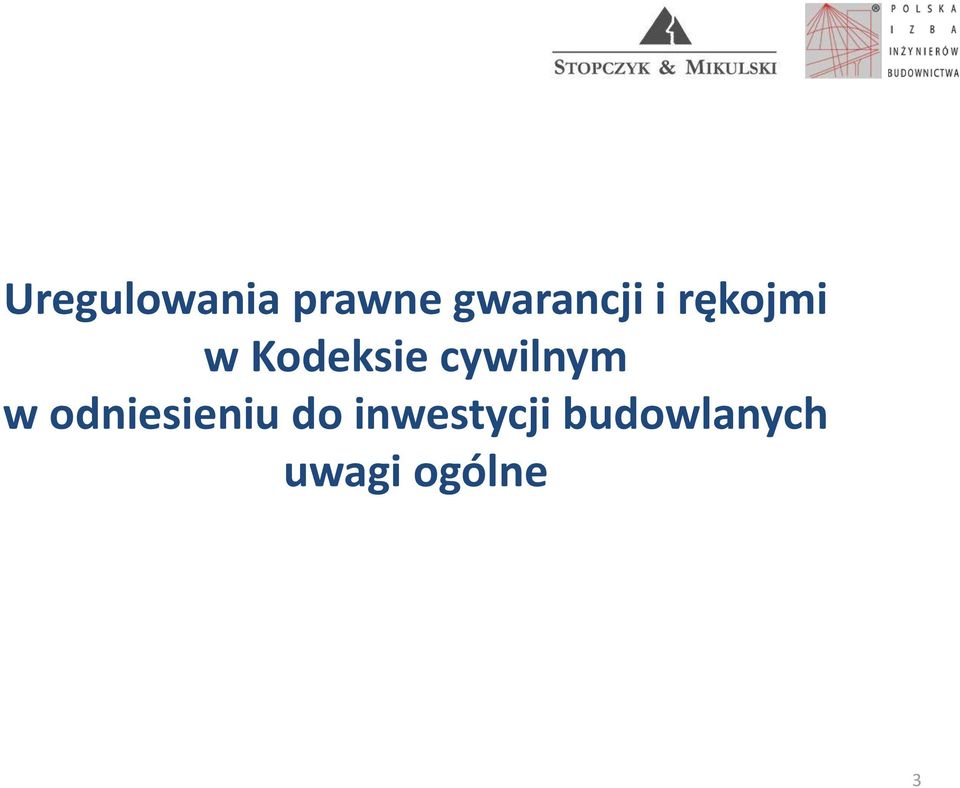 STOPCZYK & MIKULSKI

POLSKA
IZBA
INŻYNIERÓW
BUDOWNICTWA

Uregulowania prawne gwarancji i rękojmi
w Kodeksie cywilnym
w odniesieniu do inwestycji budowlanych
uwagi ogólne

3